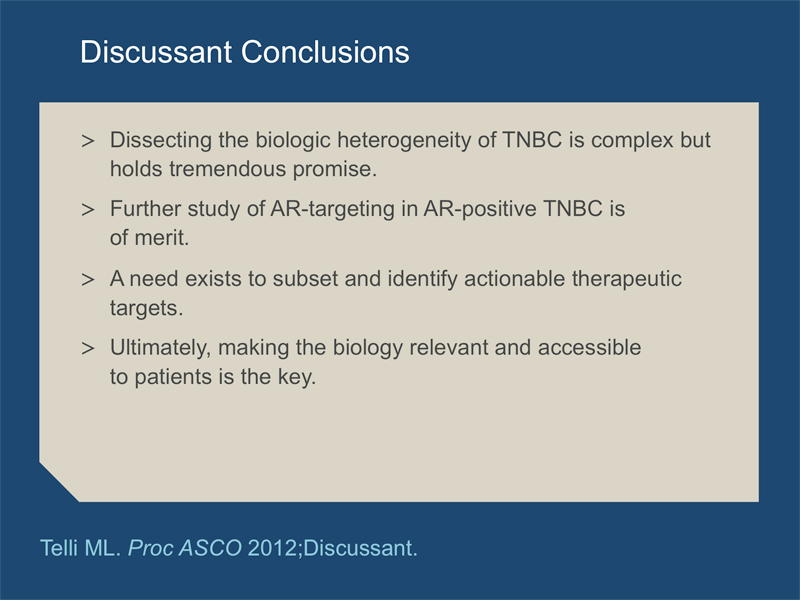 Discussant Conclusions

> Dissecting the biologic heterogeneity of TNBC is complex but holds tremendous promise.

> Further study of AR-targeting in AR-positive TNBC is of merit.

> A need exists to subset and identify actionable therapeutic targets.

> Ultimately, making the biology relevant and accessible to patients is the key.

Telli ML. Proc ASCO 2012;Discussant.